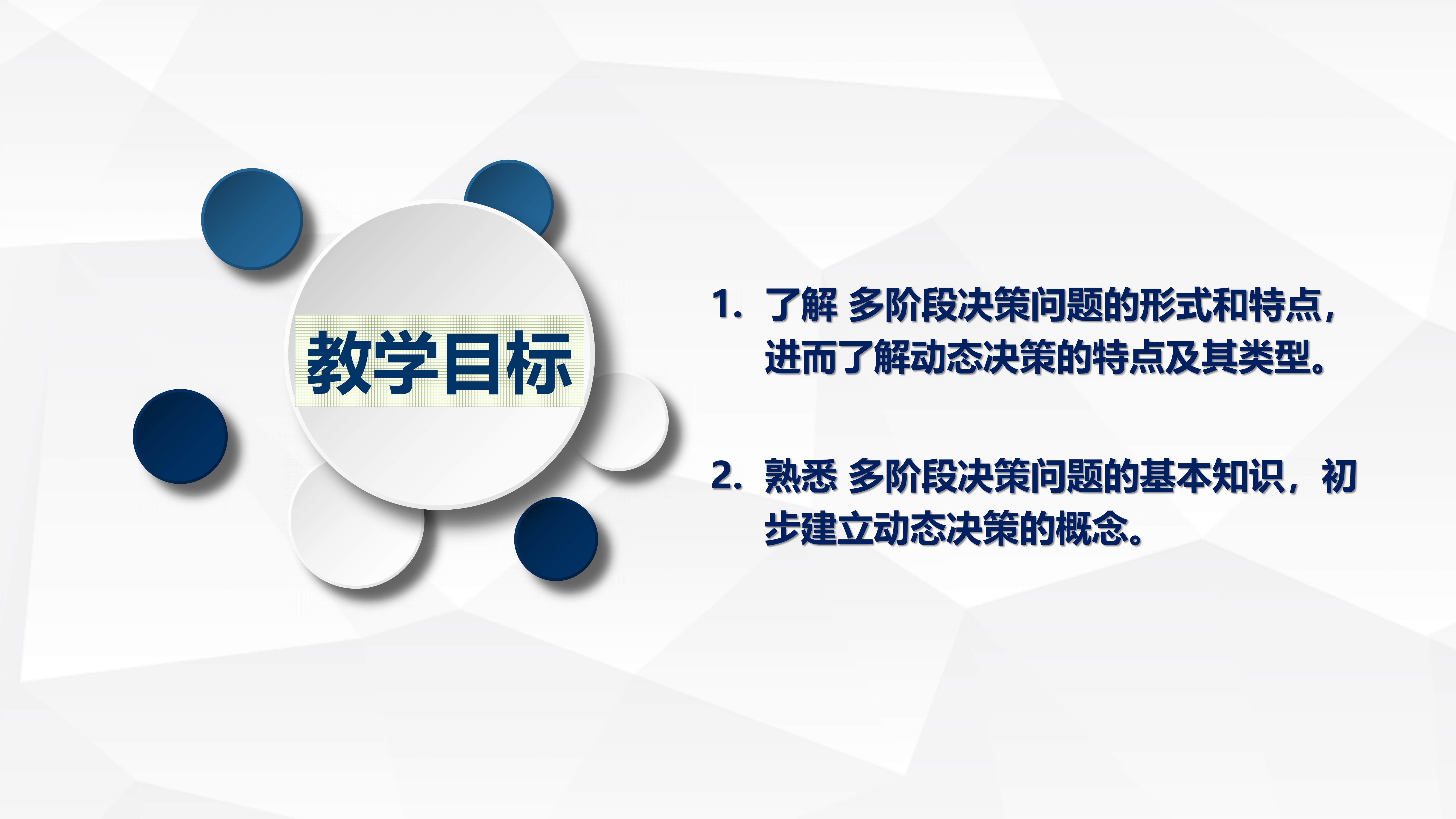 教学目标

1. 了解 多阶段决策问题的形式和特点，进而了解动态决策的特点及其类型。

2. 熟悉 多阶段决策问题的基本知识，初步建立动态决策的概念。